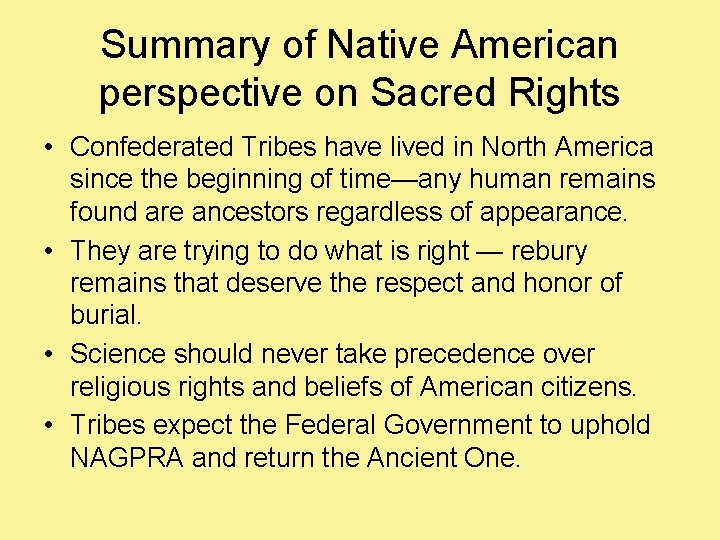 Summary of Native American perspective on Sacred Rights

• Confederated Tribes have lived in North America since the beginning of time—any human remains found are ancestors regardless of appearance.

• They are trying to do what is right — rebury remains that deserve the respect and honor of burial.

• Science should never take precedence over religious rights and beliefs of American citizens.

• Tribes expect the Federal Government to uphold NAGPRA and return the Ancient One.